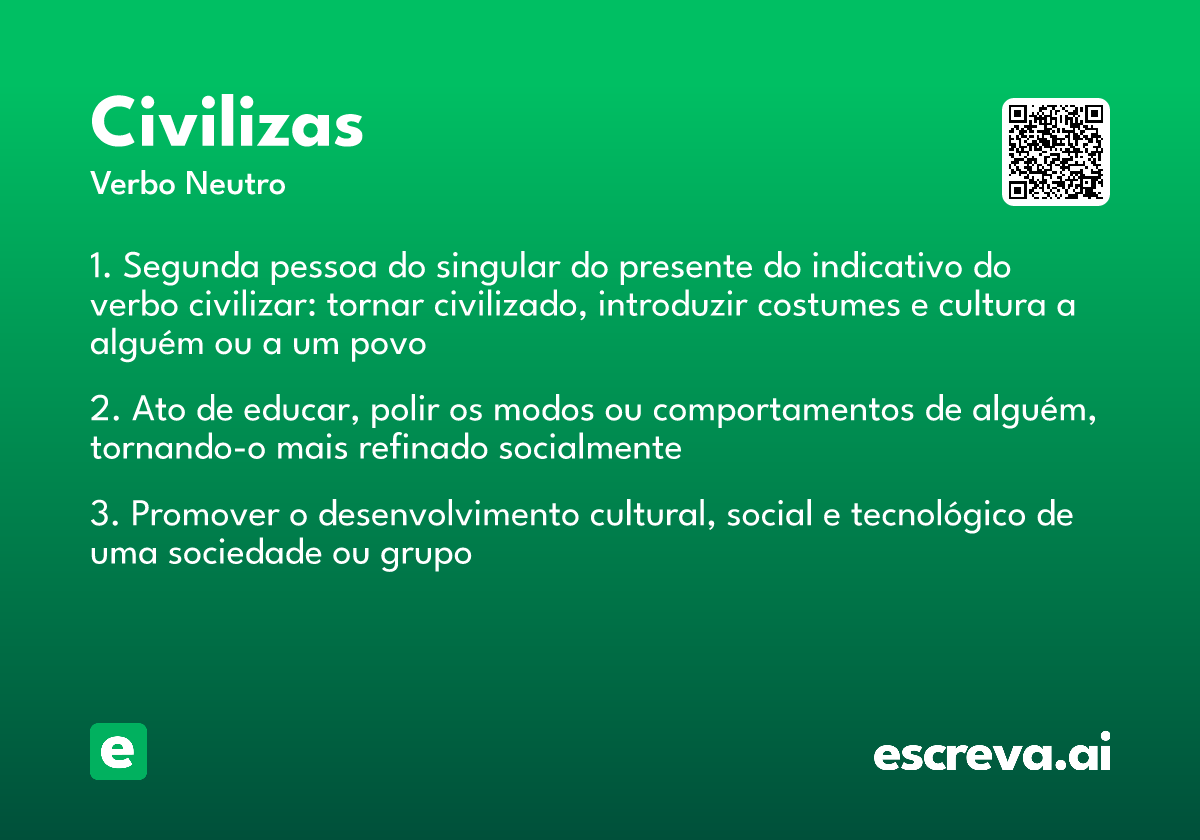 Civilizas
Verbo Neutro

1. Segunda pessoa do singular do presente do indicativo do verbo civilizar: tornar civilizado, introduzir costumes e cultura a alguém ou a um povo

2. Ato de educar, polir os modos ou comportamentos de alguém, tornando-o mais refinado socialmente

3. Promover o desenvolvimento cultural, social e tecnológico de uma sociedade ou grupo

e

escreva.ai